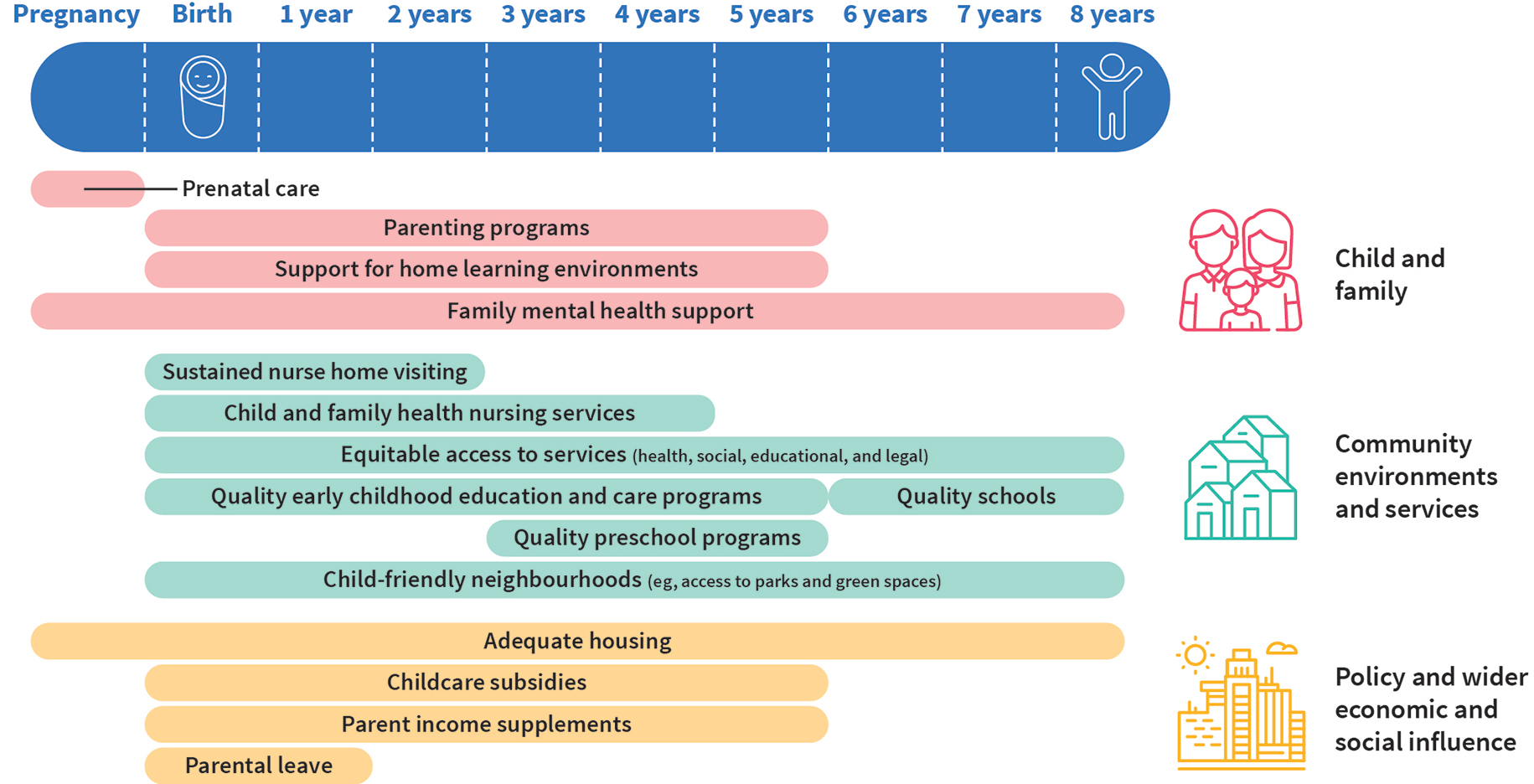 Pregnancy Birth 1 year 2 years 3 years 4 years 5 years 6 years 7 years 8 years

Prenatal care

Parenting programs

Support for home learning environments

Family mental health support

Child and family

Sustained nurse home visiting

Child and family health nursing services

Equitable access to services (health, social, educational, and legal)

Quality early childhood education and care programs

Quality schools

Quality preschool programs

Child-friendly neighbourhoods (eg, access to parks and green spaces)

Community environments and services

Adequate housing

Childcare subsidies

Parent income supplements

Parental leave

Policy and wider economic and social influence